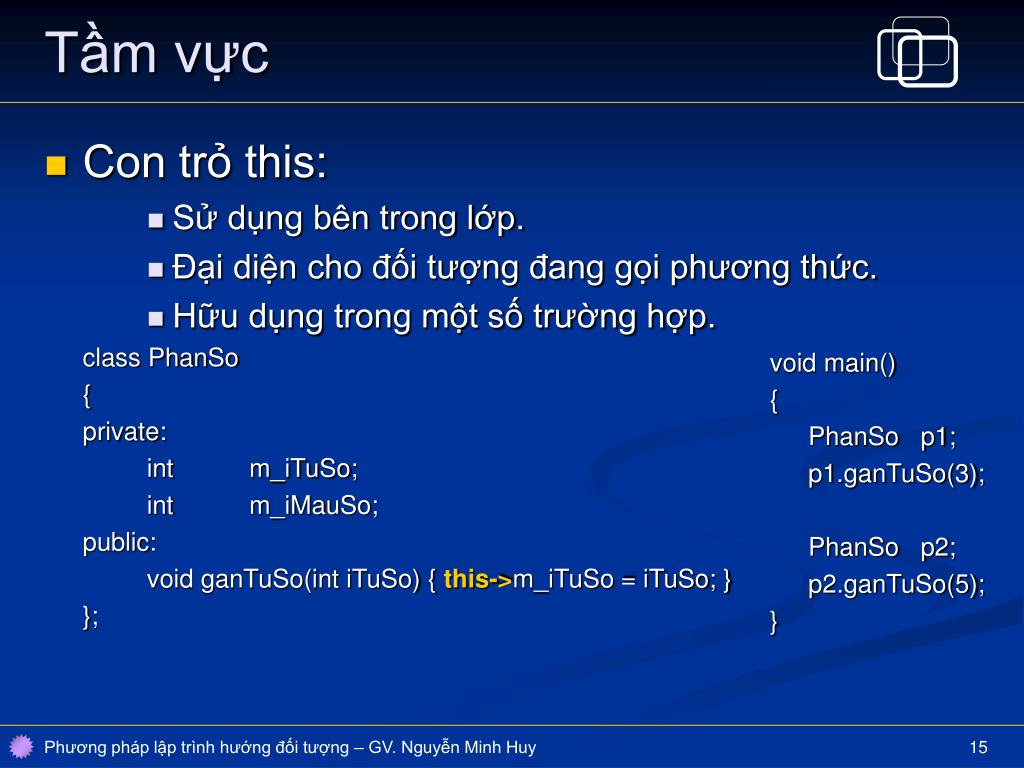 Tầm vực

Con trỏ this:

Sử dụng bên trong lớp.

Đại diện cho đối tượng đang gọi phương thức.

Hữu dụng trong một số trường hợp.

class PhanSo
{
private:
int m_iTuSo;
int m_iMauSo;
public:
void ganTuSo(int iTuSo) { this->m_iTuSo = iTuSo; }
};

void main()
{
PhanSo p1;
p1.ganTuSo(3);

PhanSo p2;
p2.ganTuSo(5);
}

Phương pháp lập trình hướng đối tượng – GV. Nguyễn Minh Huy

15